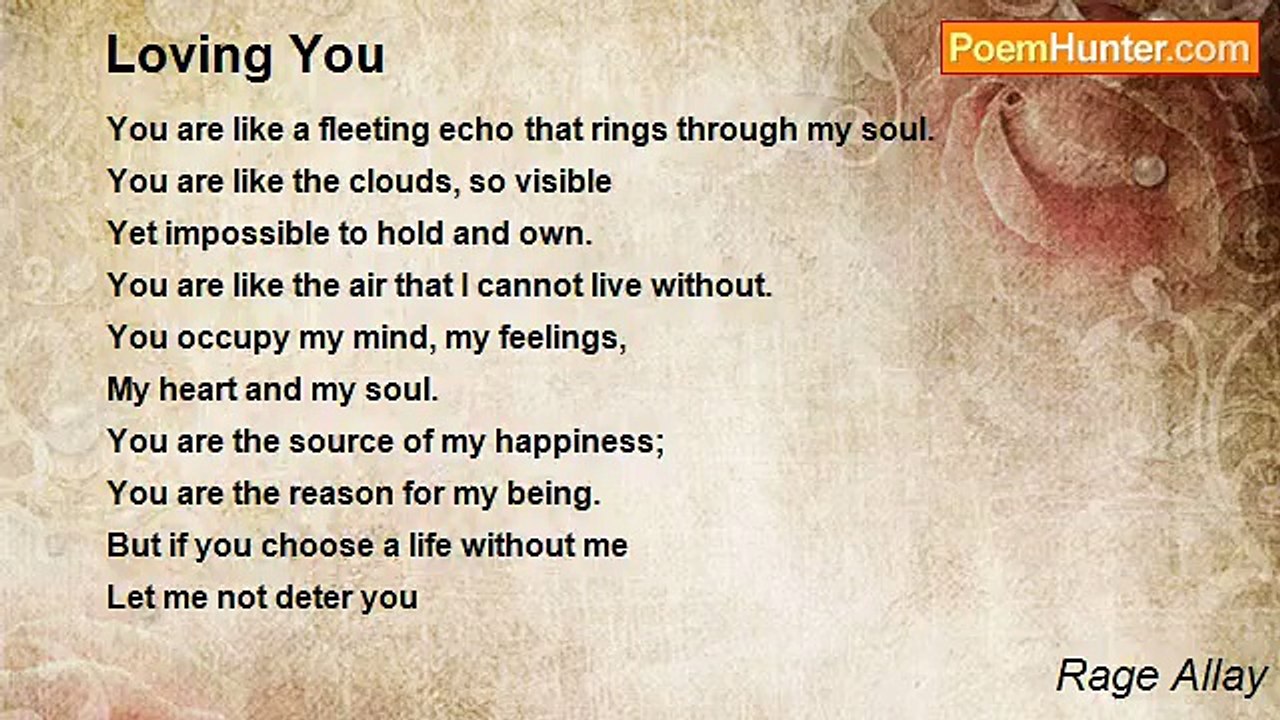 Loving You

PoemHunter.com

You are like a fleeting echo that rings through my soul.
You are like the clouds, so visible
Yet impossible to hold and own.
You are like the air that I cannot live without.
You occupy my mind, my feelings,
My heart and my soul.
You are the source of my happiness;
You are the reason for my being.
But if you choose a life without me
Let me not deter you

Rage Allay